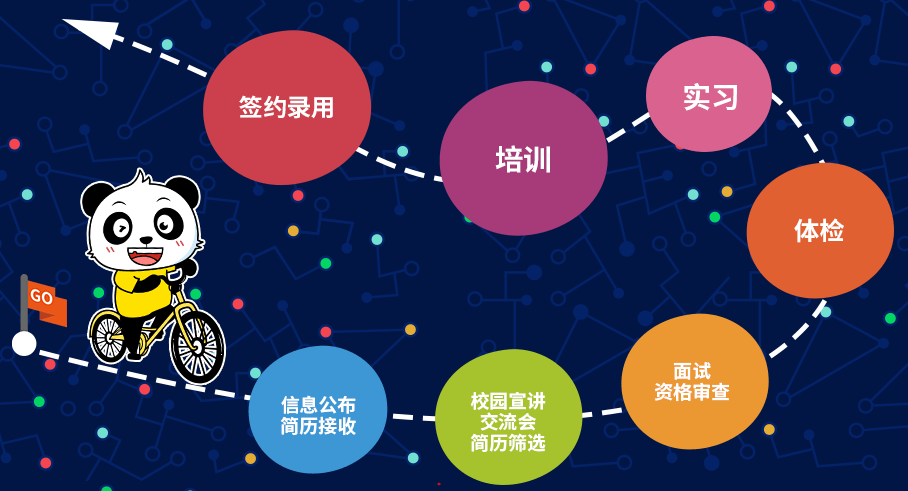 GO

信息公布
简历接收

校园宣讲
交流会
简历筛选

面试
资格审查

体检

实习

培训

签约录用